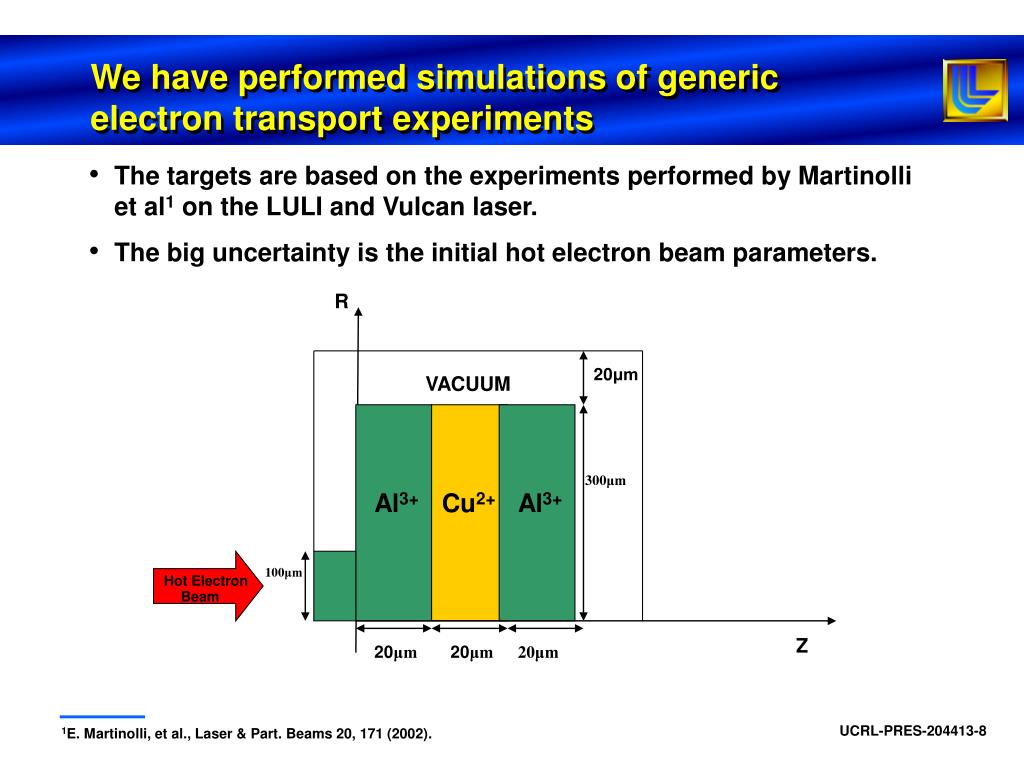 We have performed simulations of generic electron transport experiments

• The targets are based on the experiments performed by Martinolli et al$^1$ on the LULI and Vulcan laser.

• The big uncertainty is the initial hot electron beam parameters.

R

VACUUM

20μm

300μm

$Al^{3+}$ $Cu^{2+}$ $Al^{3+}$

Hot Electron Beam

100μm

20μm 20μm 20μm

Z

$^1$E. Martinolli, et al., Laser & Part. Beams 20, 171 (2002).

UCRL-PRES-204413-8